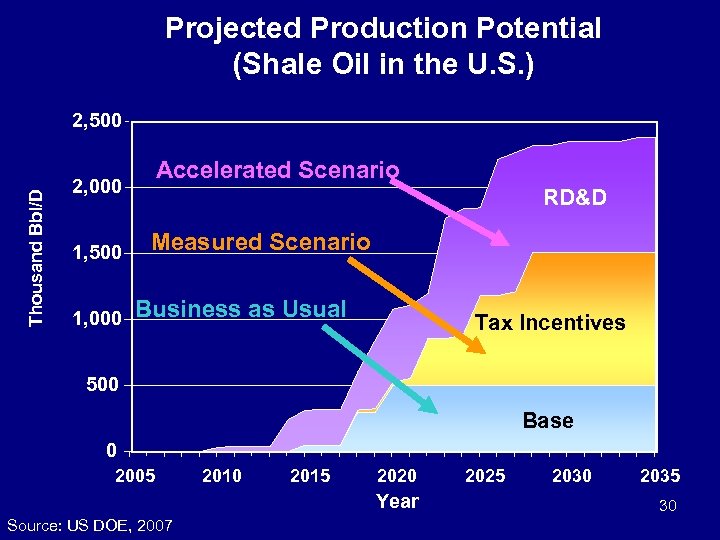 Projected Production Potential
(Shale Oil in the U.S.)

Thousand Bbl/D

2,500
2,000
1,500
1,000
500
0

Accelerated Scenario
Measured Scenario
Business as Usual

RD&D
Tax Incentives
Base

2005 2010 2015 2020 2025 2030 2035
Year

30

Source: US DOE, 2007